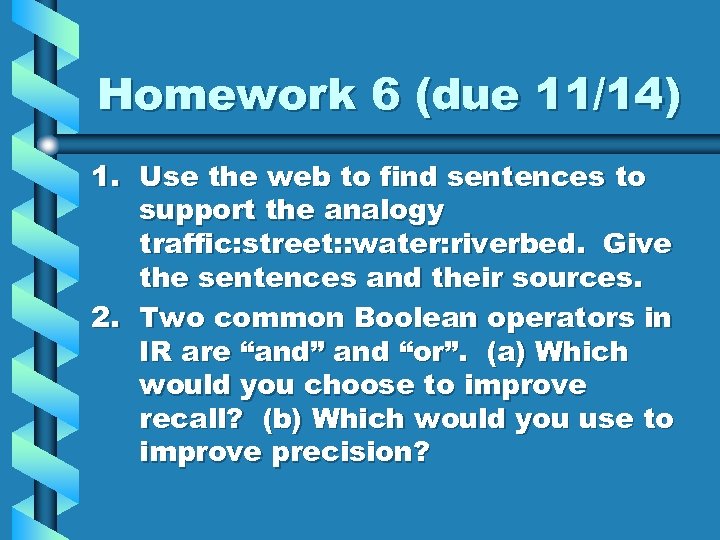 Homework 6 (due 11/14)

1. Use the web to find sentences to support the analogy traffic:street::water:riverbed. Give the sentences and their sources.

2. Two common Boolean operators in IR are “and” and “or”. (a) Which would you choose to improve recall? (b) Which would you use to improve precision?